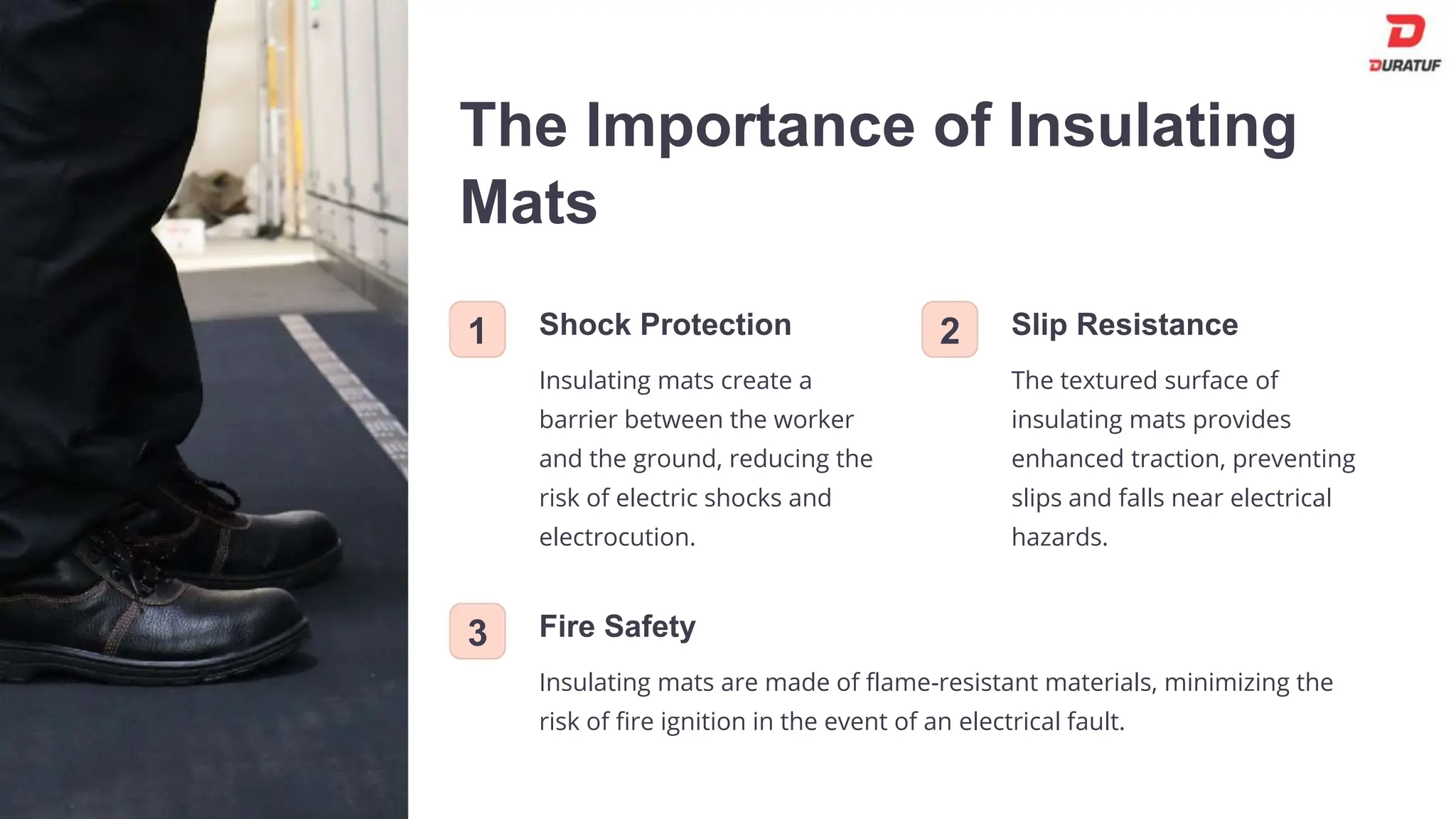 DURATUF

The Importance of Insulating Mats

1

Shock Protection

Insulating mats create a barrier between the worker and the ground, reducing the risk of electric shocks and electrocution.

2

Slip Resistance

The textured surface of insulating mats provides enhanced traction, preventing slips and falls near electrical hazards.

3

Fire Safety

Insulating mats are made of flame-resistant materials, minimizing the risk of fire ignition in the event of an electrical fault.